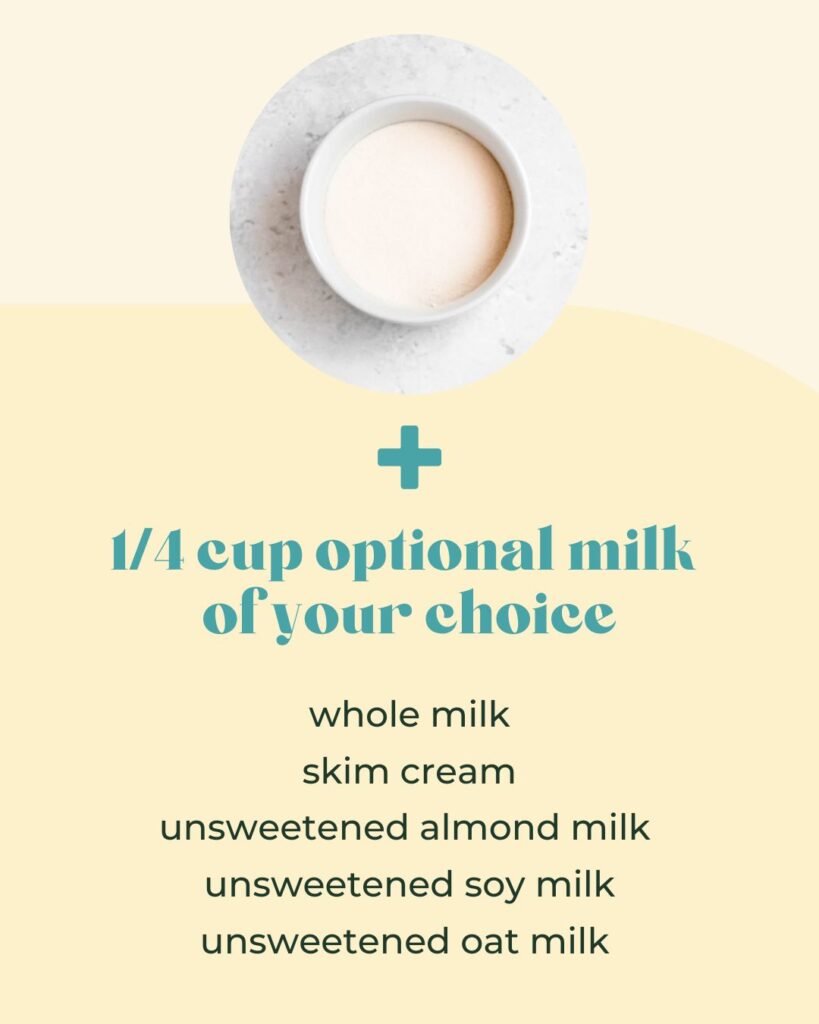 +

1/4 cup optional milk of your choice

whole milk
skim cream
unsweetened almond milk
unsweetened soy milk
unsweetened oat milk